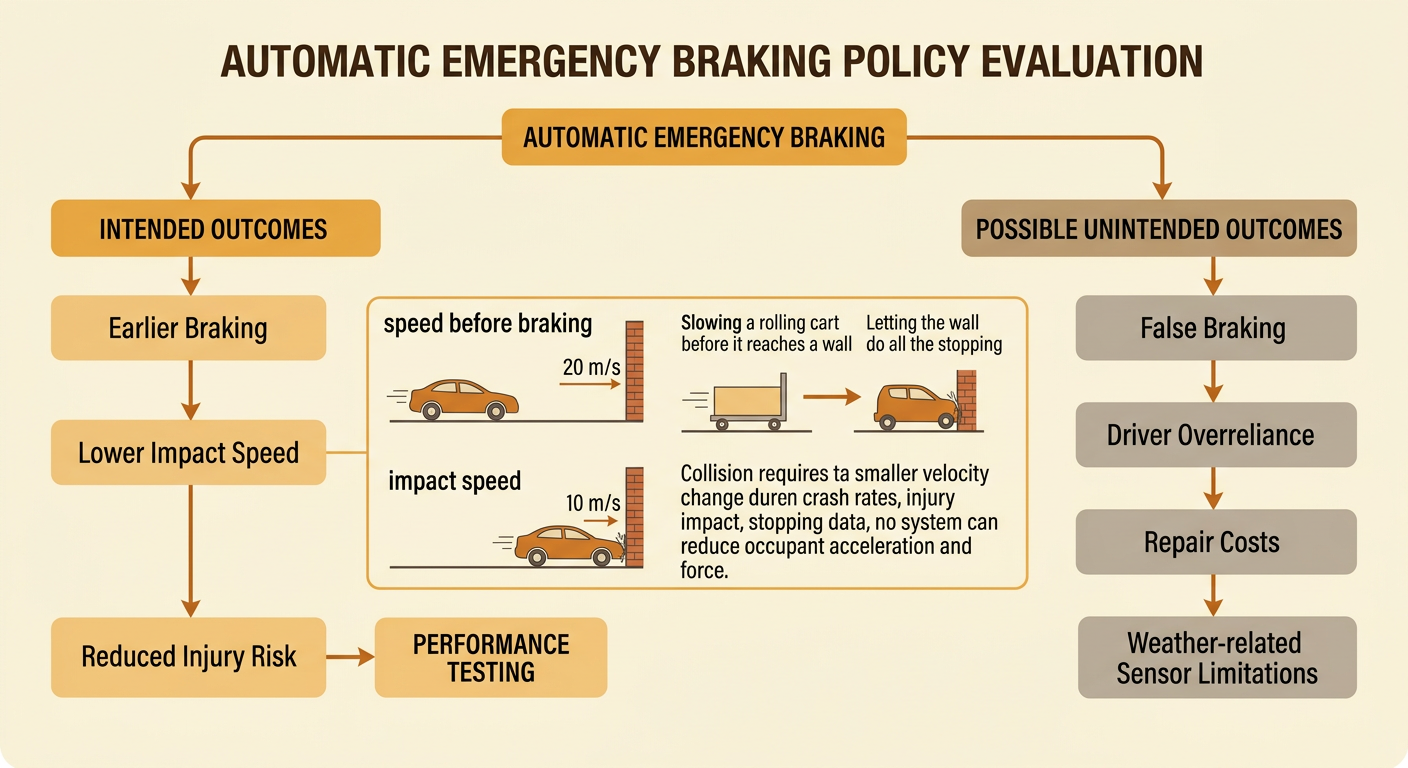 AUTOMATIC EMERGENCY BRAKING POLICY EVALUATION

AUTOMATIC EMERGENCY BRAKING

INTENDED OUTCOMES

Earlier Braking

Lower Impact Speed

Reduced Injury Risk

PERFORMANCE TESTING

speed before braking

20 m/s

impact speed

10 m/s

Slowing a rolling cart before it reaches a wall

Letting the wall do all the stopping

Collision requires ta smaller velocity change duren crash rates, injury impact, stopping data, no system can reduce occupant acceleration and force.

POSSIBLE UNINTENDED OUTCOMES

False Braking

Driver Overreliance

Repair Costs

Weather-related Sensor Limitations